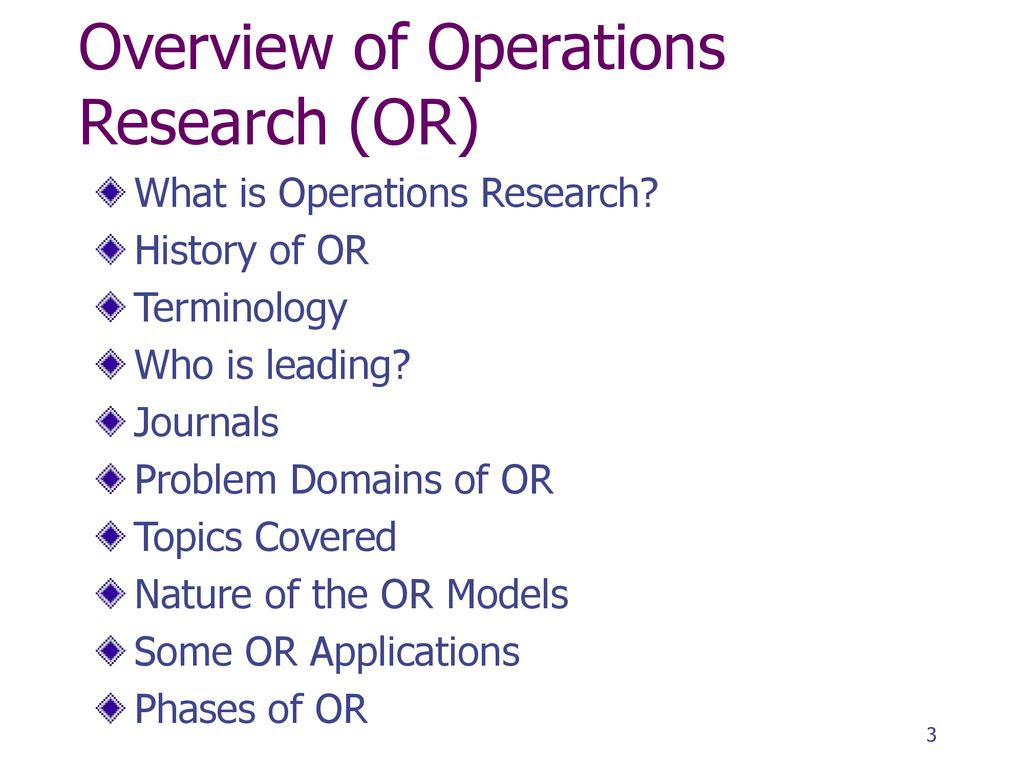 Overview of Operations Research (OR)

What is Operations Research?
History of OR
Terminology
Who is leading?
Journals
Problem Domains of OR
Topics Covered
Nature of the OR Models
Some OR Applications
Phases of OR

3